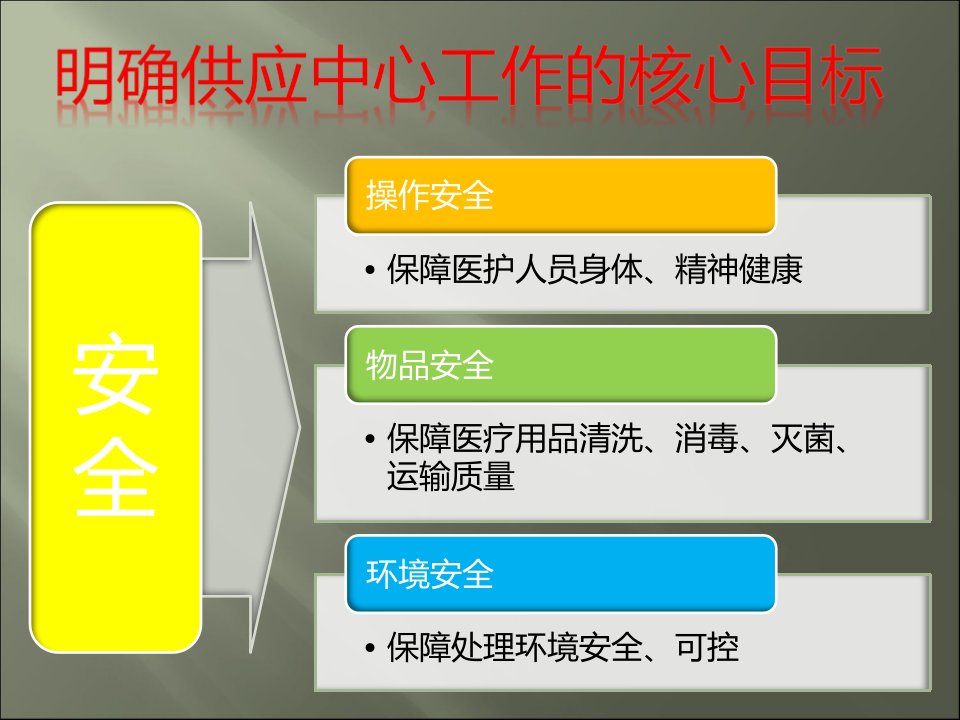 明确供应中心工作的核心目标

安全

操作安全

• 保障医护人员身体、精神健康

物品安全

• 保障医疗用品清洗、消毒、灭菌、运输质量

环境安全

• 保障处理环境安全、可控